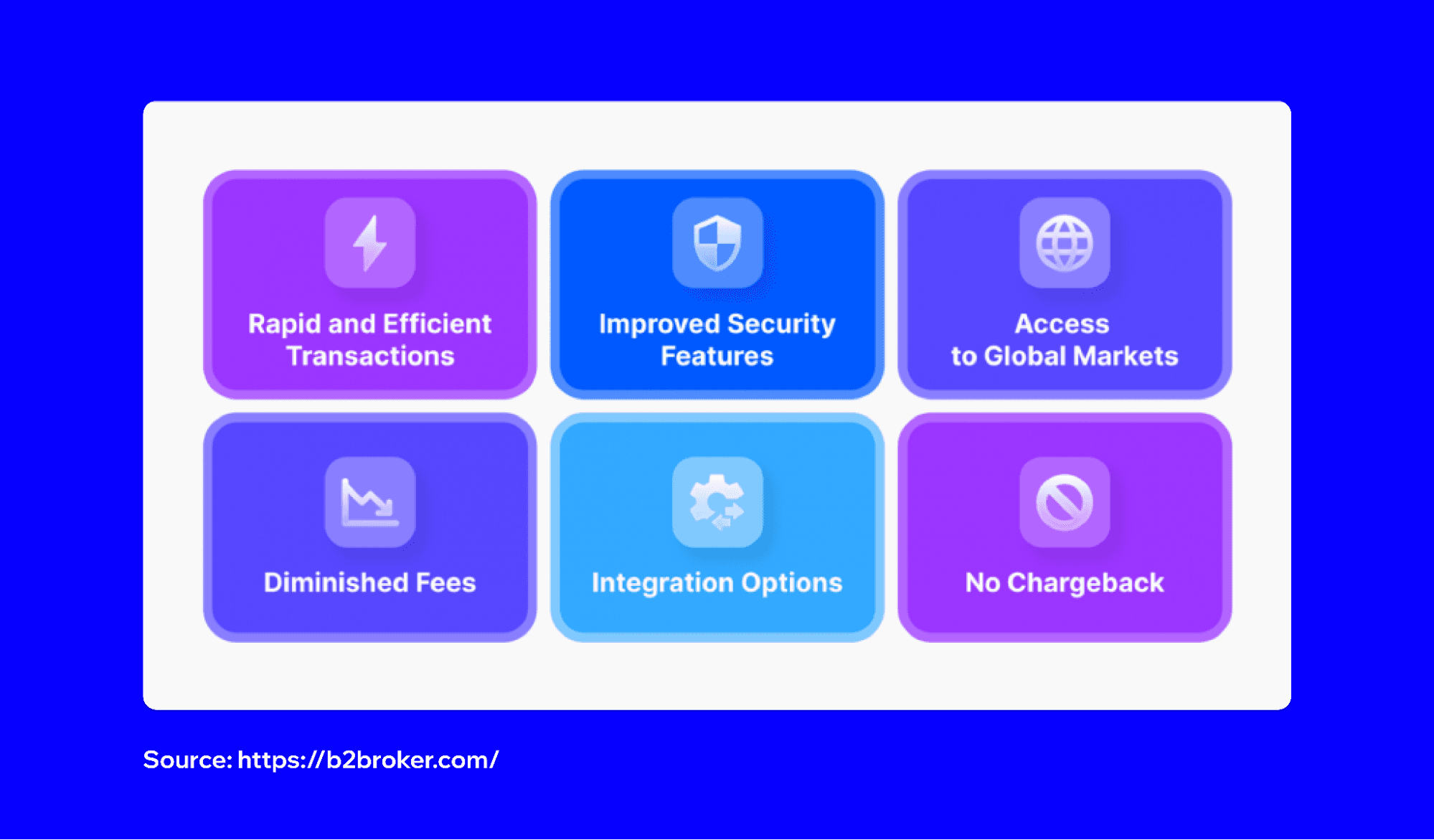 Rapid and Efficient Transactions

Improved Security Features

Access to Global Markets

Diminished Fees

Integration Options

No Chargeback

Source: https://b2broker.com/